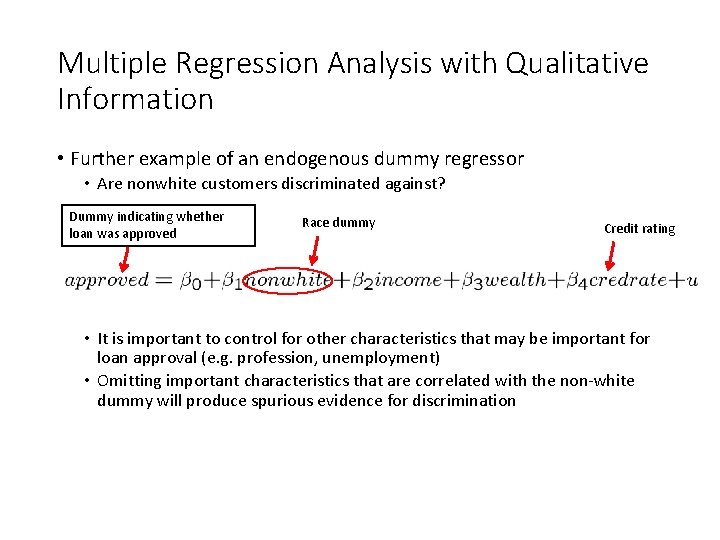 Multiple Regression Analysis with Qualitative Information

• Further example of an endogenous dummy regressor
  • Are nonwhite customers discriminated against?

Dummy indicating whether loan was approved

Race dummy

Credit rating

$approved = \beta_0 + \beta_1 nonwhite + \beta_2 income + \beta_3 wealth + \beta_4 credrate + u$

  • It is important to control for other characteristics that may be important for loan approval (e.g. profession, unemployment)
  • Omitting important characteristics that are correlated with the non-white dummy will produce spurious evidence for discrimination